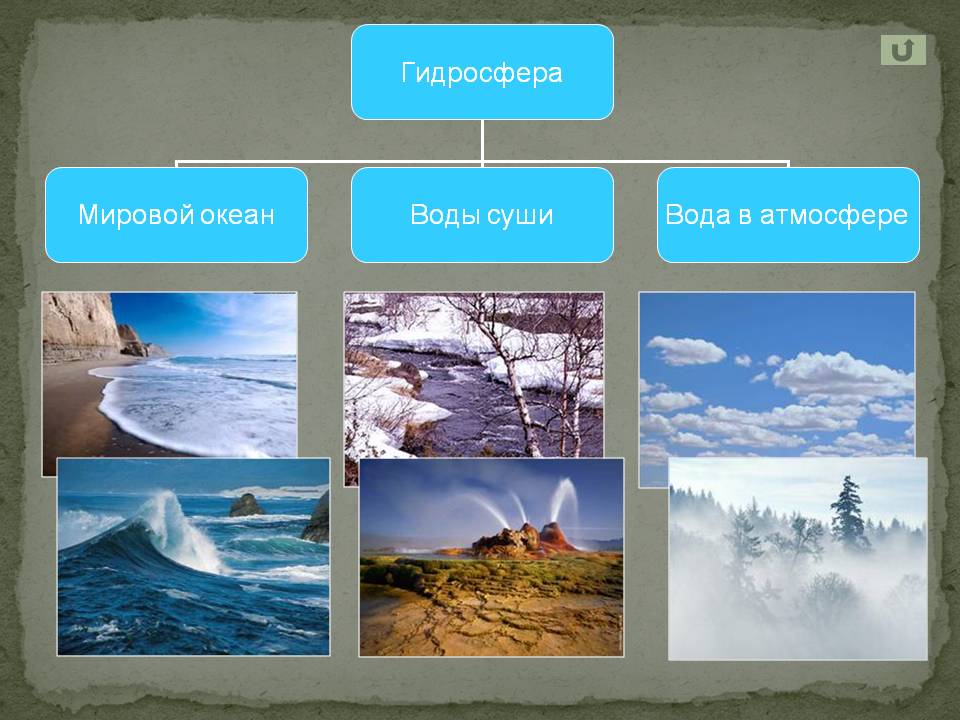 Гидросфера

Мировой океан

Воды суши

Вода в атмосфере